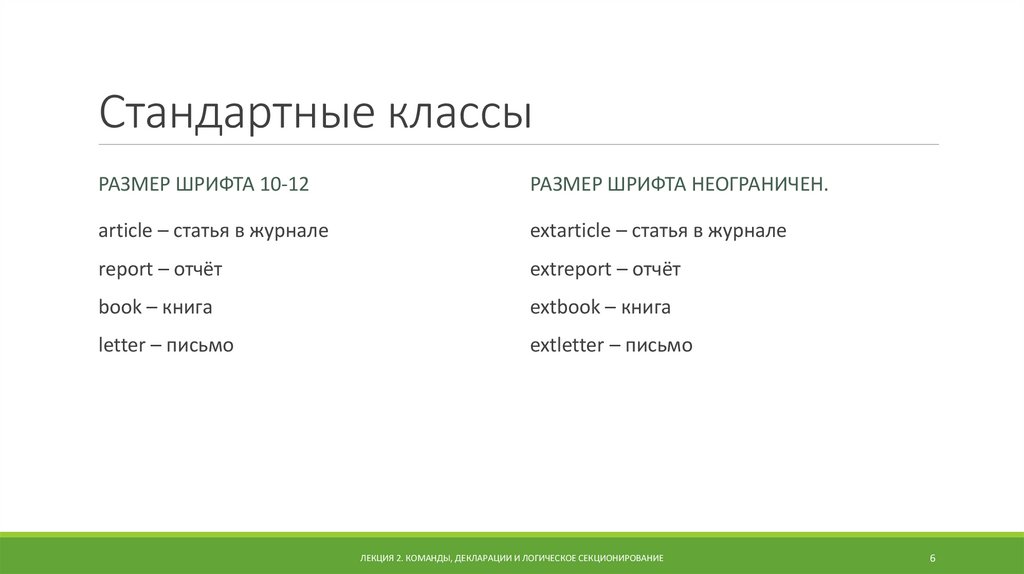 Стандартные классы

РАЗМЕР ШРИФТА 10-12

article – статья в журнале

report – отчёт

book – книга

letter – письмо

РАЗМЕР ШРИФТА НЕОГРАНИЧЕН.

extarticle – статья в журнале

extreport – отчёт

extbook – книга

extletter – письмо

ЛЕКЦИЯ 2. КОМАНДЫ, ДЕКЛАРАЦИИ И ЛОГИЧЕСКОЕ СЕКЦИОНИРОВАНИЕ

6